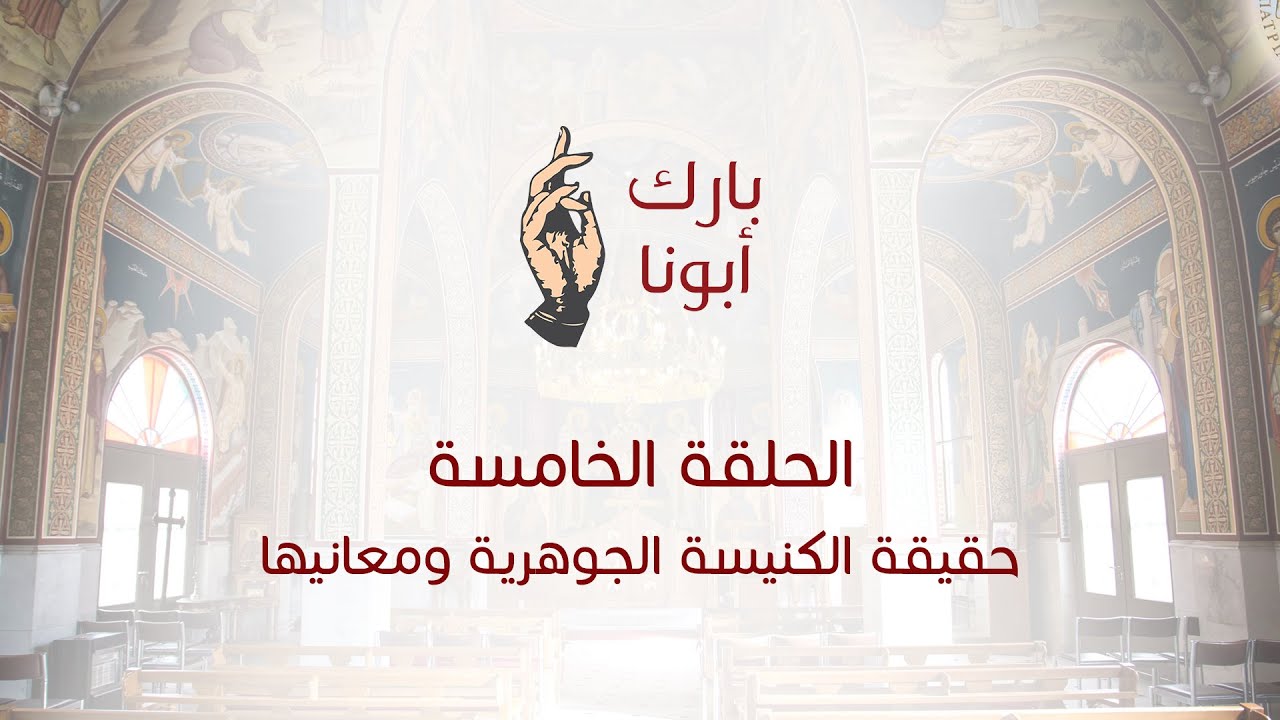 بارك
أبونا

الحلقة الخامسة
حقيقة الكنيسة الجوهرية ومعانيها